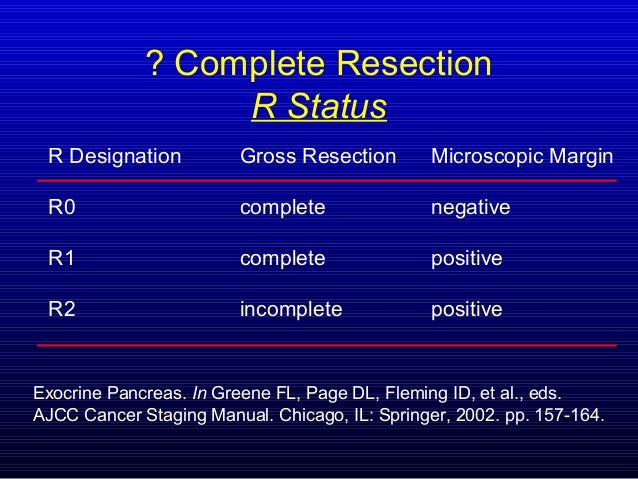 ? Complete Resection
R Status

| R Designation | Gross Resection | Microscopic Margin |
|---|---|---|
| R0 | complete | negative |
| R1 | complete | positive |
| R2 | incomplete | positive |

Exocrine Pancreas. In Greene FL, Page DL, Fleming ID, et al., eds. AJCC Cancer Staging Manual. Chicago, IL: Springer, 2002. pp. 157-164.